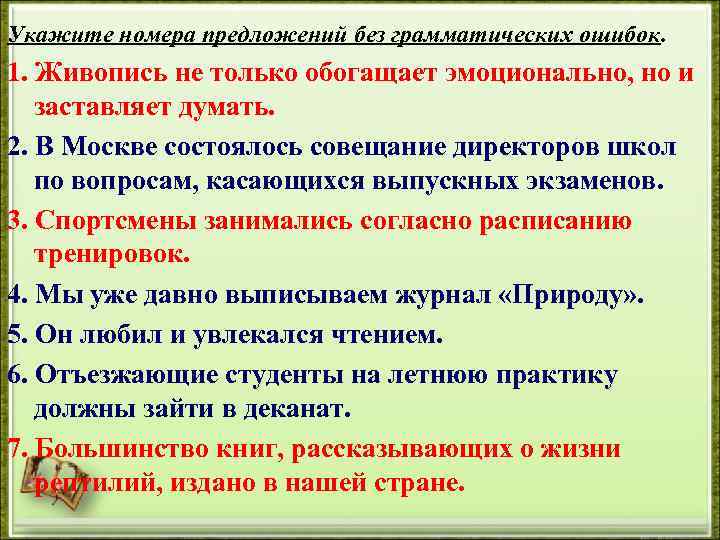 Укажите номера предложений без грамматических ошибок.

1. Живопись не только обогащает эмоционально, но и заставляет думать.

2. В Москве состоялось совещание директоров школ по вопросам, касающихся выпускных экзаменов.

3. Спортсмены занимались согласно расписанию тренировок.

4. Мы уже давно выписываем журнал «Природу».

5. Он любил и увлекался чтением.

6. Отъезжающие студенты на летнюю практику должны зайти в деканат.

7. Большинство книг, рассказывающих о жизни рептилий, издано в нашей стране.